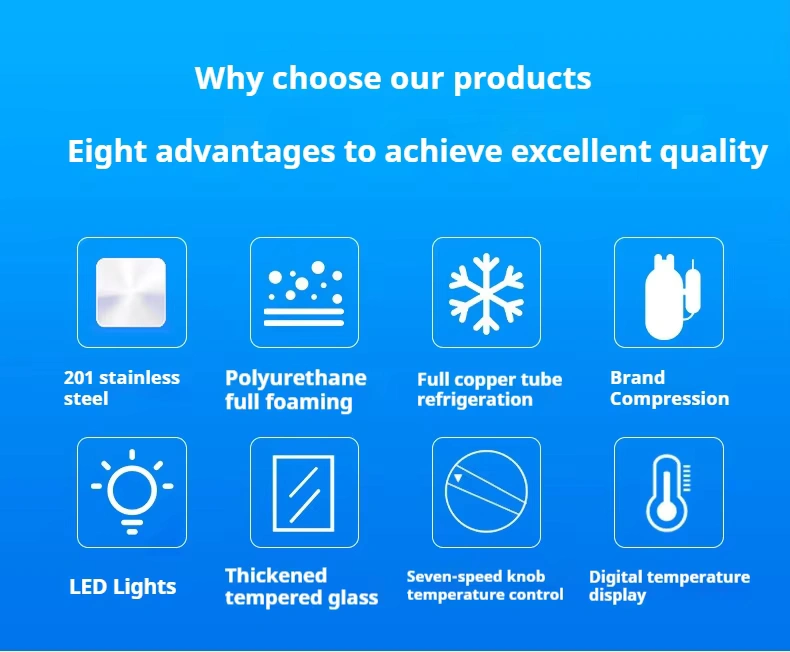 Why choose our products

Eight advantages to achieve excellent quality

201 stainless steel

Polyurethane full foaming

Full copper tube refrigeration

Brand Compression

LED Lights

Thickened tempered glass

Seven-speed knob temperature control

Digital temperature display